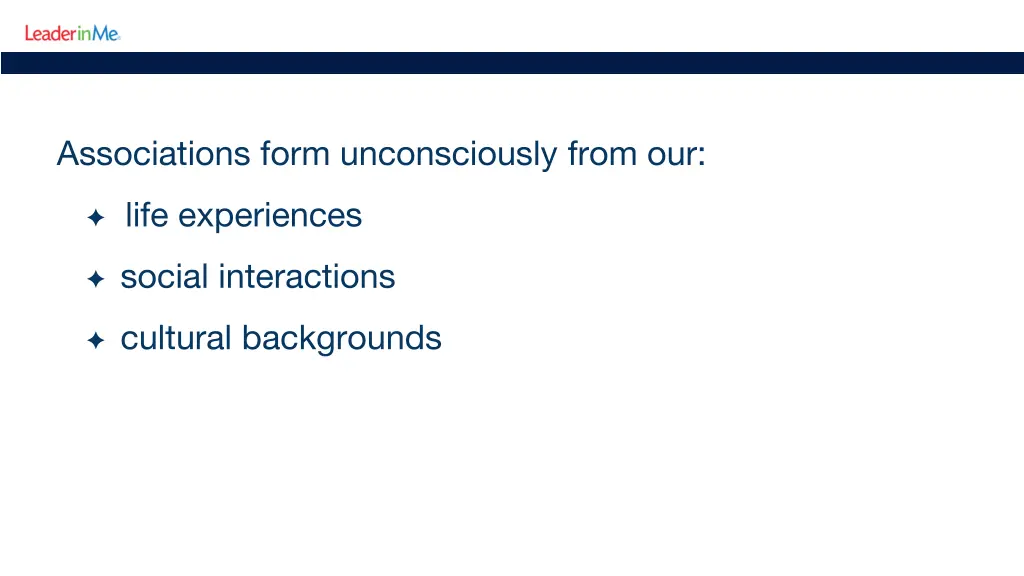 LeaderinMe

Associations form unconsciously from our:

✦ life experiences

✦ social interactions

✦ cultural backgrounds